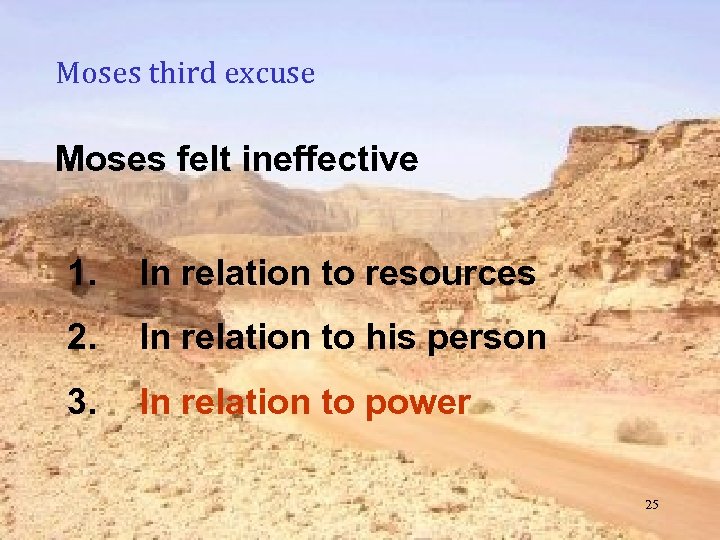 Moses third excuse

Moses felt ineffective

1. In relation to resources

2. In relation to his person

3. In relation to power

25